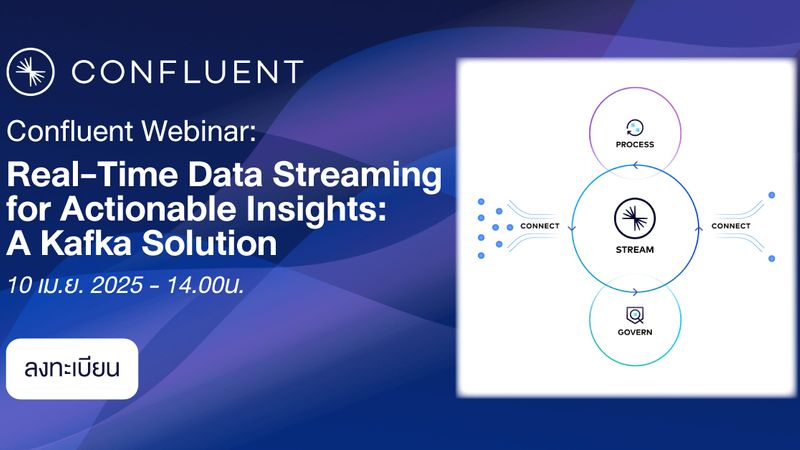 CONFLUENT

Confluent Webinar:

Real-Time Data Streaming for Actionable Insights: A Kafka Solution

10 เม.ย. 2025 - 14.00น.

ลงทะเบียน

PROCESS

CONNECT

STREAM

CONNECT

GOVERN